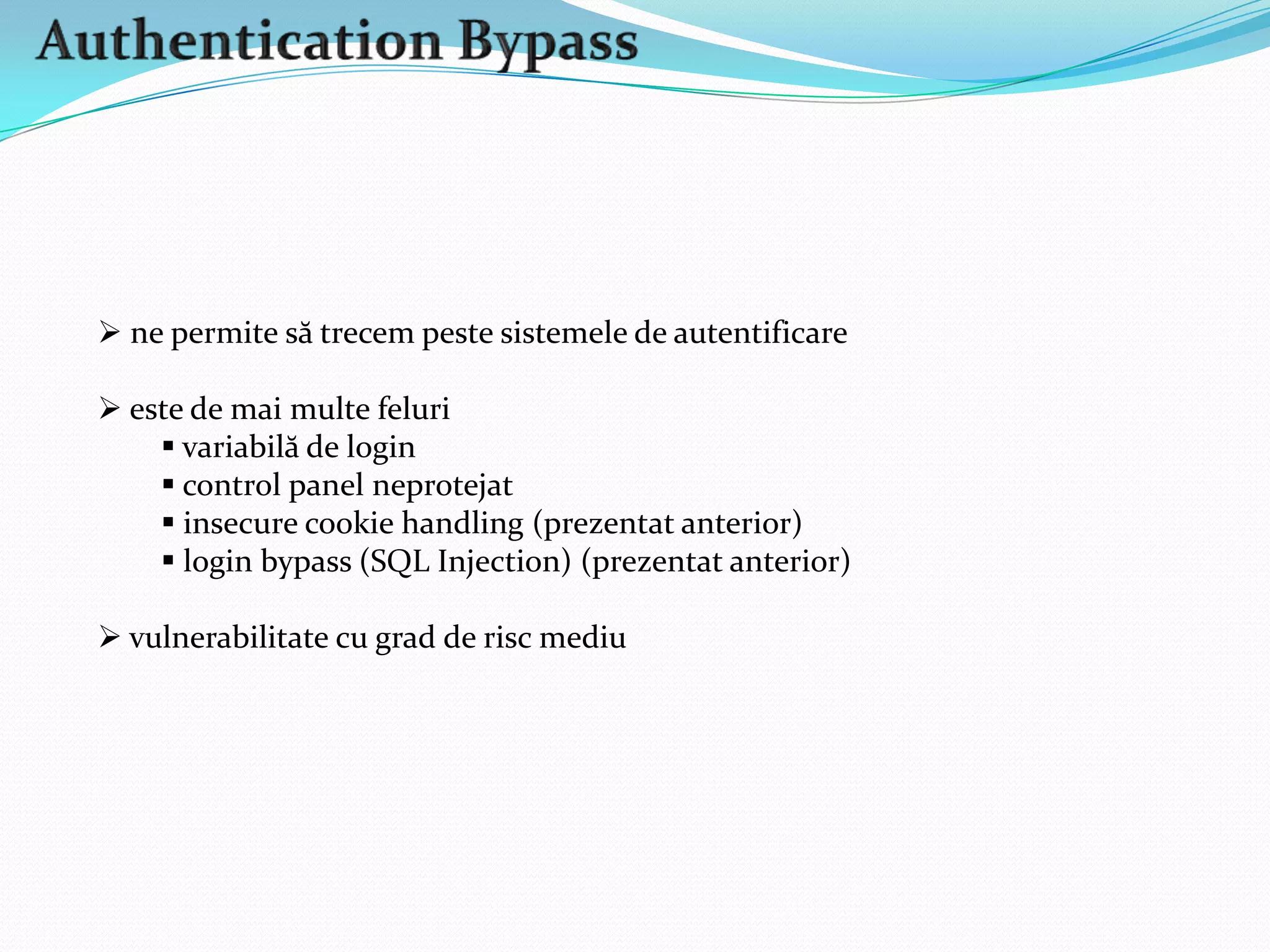 Authentication Bypass

➢ ne permite să trecem peste sistemele de autentificare

➢ este de mai multe feluri
▪ variabilă de login
▪ control panel neprotejat
▪ insecure cookie handling (prezentat anterior)
▪ login bypass (SQL Injection) (prezentat anterior)

➢ vulnerabilitate cu grad de risc mediu